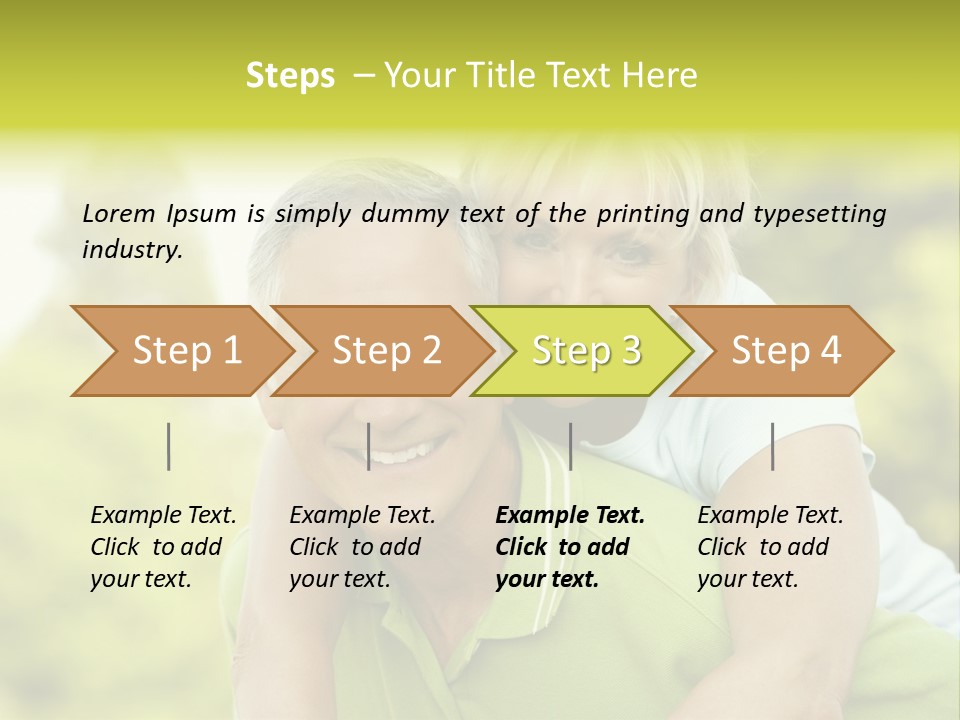 Steps – Your Title Text Here

Lorem Ipsum is simply dummy text of the printing and typesetting industry.

Step 1

Step 2

Step 3

Step 4

Example Text. Click to add your text.

Example Text. Click to add your text.

Example Text. Click to add your text.

Example Text. Click to add your text.